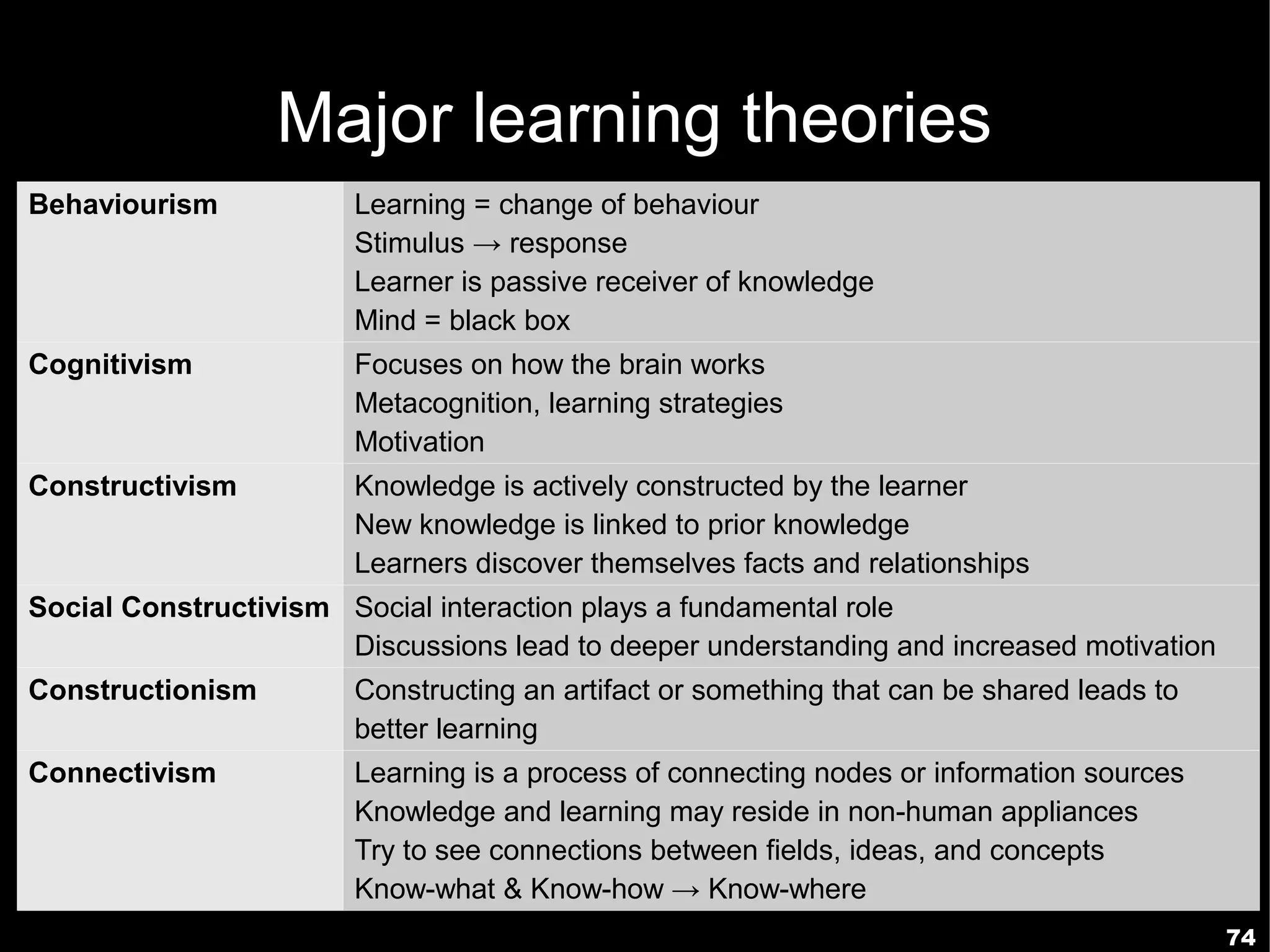 Major learning theories

| | |
|---|---|
| **Behaviourism** | Learning = change of behaviour<br>Stimulus → response<br>Learner is passive receiver of knowledge<br>Mind = black box |
| **Cognitivism** | Focuses on how the brain works<br>Metacognition, learning strategies<br>Motivation |
| **Constructivism** | Knowledge is actively constructed by the learner<br>New knowledge is linked to prior knowledge<br>Learners discover themselves facts and relationships |
| **Social Constructivism** | Social interaction plays a fundamental role<br>Discussions lead to deeper understanding and increased motivation |
| **Constructionism** | Constructing an artifact or something that can be shared leads to better learning |
| **Connectivism** | Learning is a process of connecting nodes or information sources<br>Knowledge and learning may reside in non-human appliances<br>Try to see connections between fields, ideas, and concepts<br>Know-what & Know-how → Know-where |

74